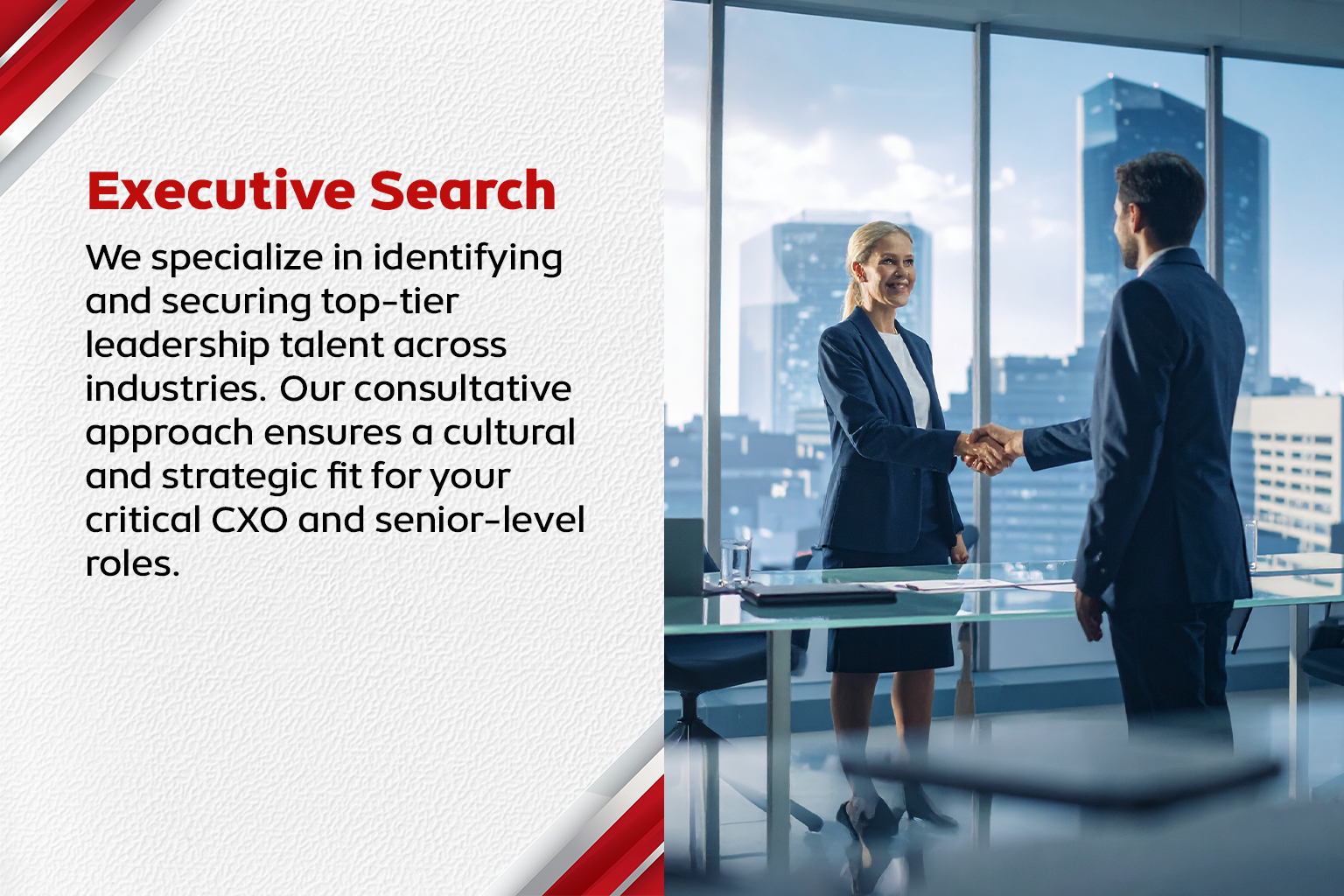 Executive Search

We specialize in identifying and securing top-tier leadership talent across industries. Our consultative approach ensures a cultural and strategic fit for your critical CXO and senior-level roles.